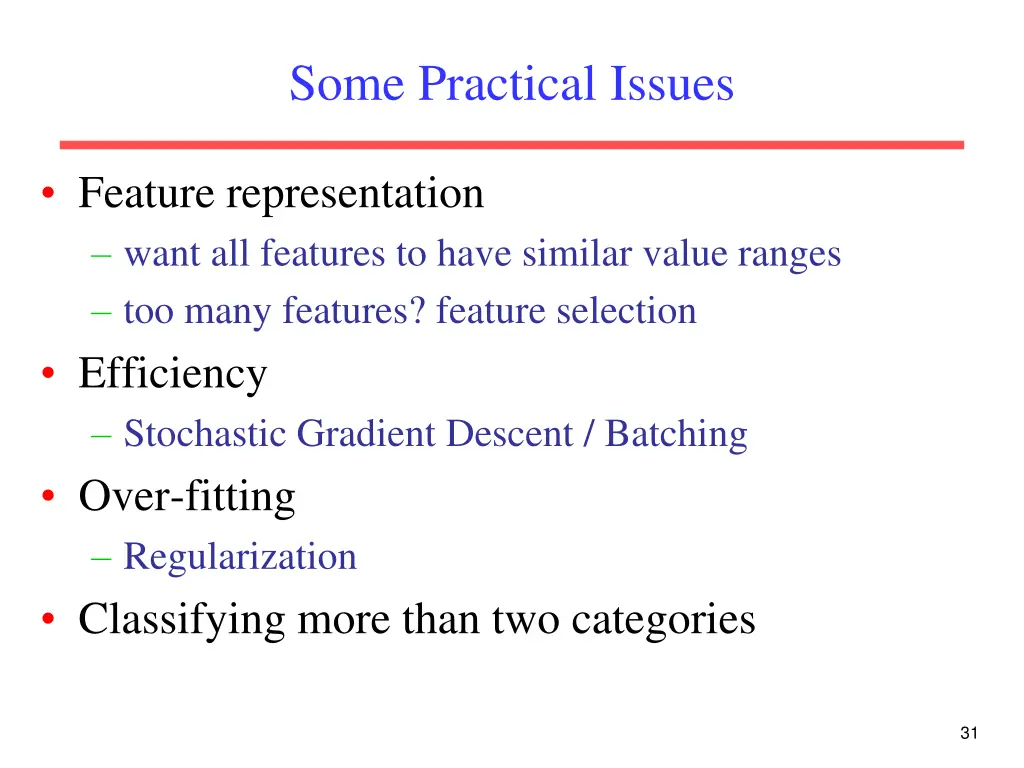 Some Practical Issues

• Feature representation
– want all features to have similar value ranges
– too many features? feature selection
• Efficiency
– Stochastic Gradient Descent / Batching
• Over-fitting
– Regularization
• Classifying more than two categories

31